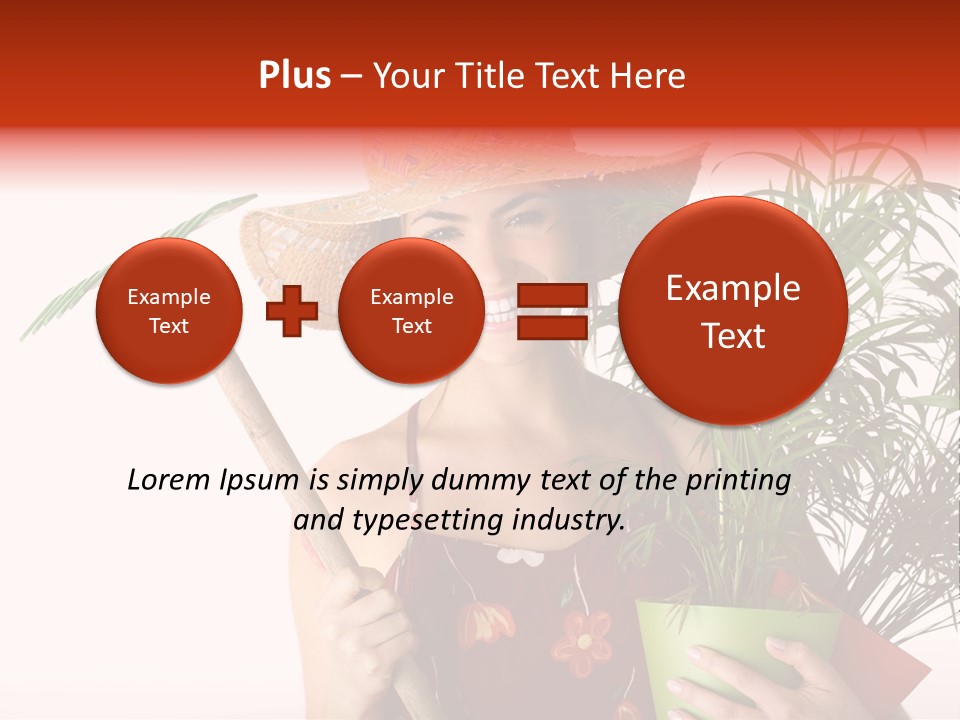 Plus – Your Title Text Here

Example Text

Example Text

Example Text

Lorem Ipsum is simply dummy text of the printing and typesetting industry.